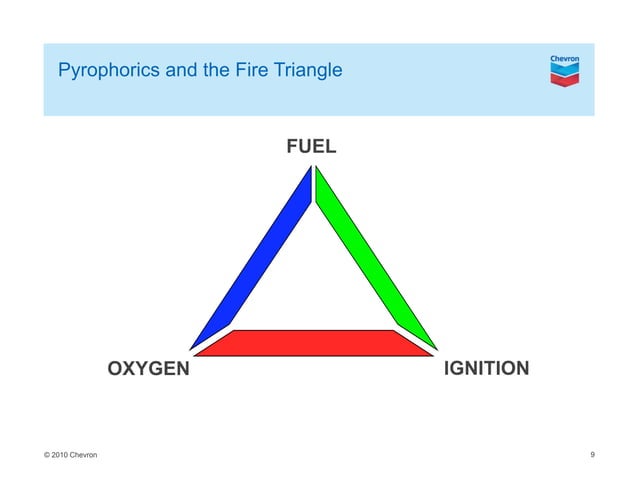 Pyrophorics and the Fire Triangle

Chevron

FUEL

OXYGEN

IGNITION

© 2010 Chevron

9